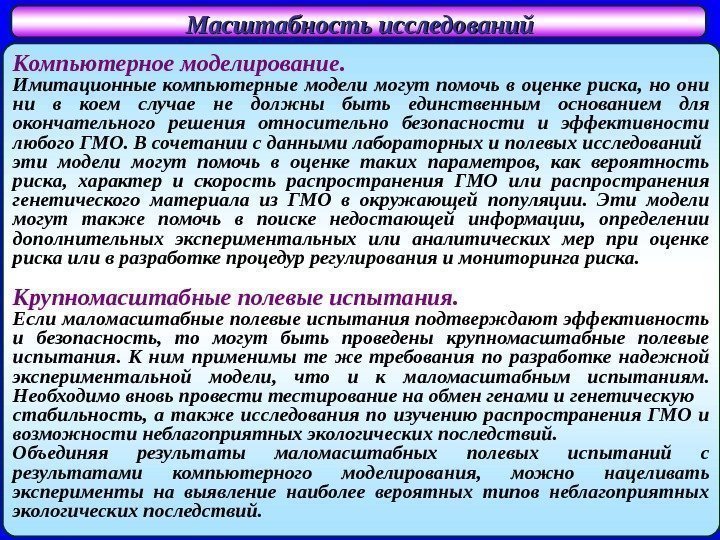 Масштабность исследований

Компьютерное моделирование.
Имитационные компьютерные модели могут помочь в оценке риска, но они ни в коем случае не должны быть единственным основанием для окончательного решения относительно безопасности и эффективности любого ГМО. В сочетании с данными лабораторных и полевых исследований эти модели могут помочь в оценке таких параметров, как вероятность риска, характер и скорость распространения ГМО или распространения генетического материала из ГМО в окружающей популяции. Эти модели могут также помочь в поиске недостающей информации, определении дополнительных экспериментальных или аналитических мер при оценке риска или в разработке процедур регулирования и мониторинга риска.

Крупномасштабные полевые испытания.
Если маломасштабные полевые испытания подтверждают эффективность и безопасность, то могут быть проведены крупномасштабные полевые испытания. К ним применимы те же требования по разработке надежной экспериментальной модели, что и к маломасштабным испытаниям. Необходимо вновь провести тестирование на обмен генами и генетическую стабильность, а также исследования по изучению распространения ГМО и возможности неблагоприятных экологических последствий.
Объединяя результаты маломасштабных полевых испытаний с результатами компьютерного моделирования, можно нацеливать эксперименты на выявление наиболее вероятных типов неблагоприятных экологических последствий.